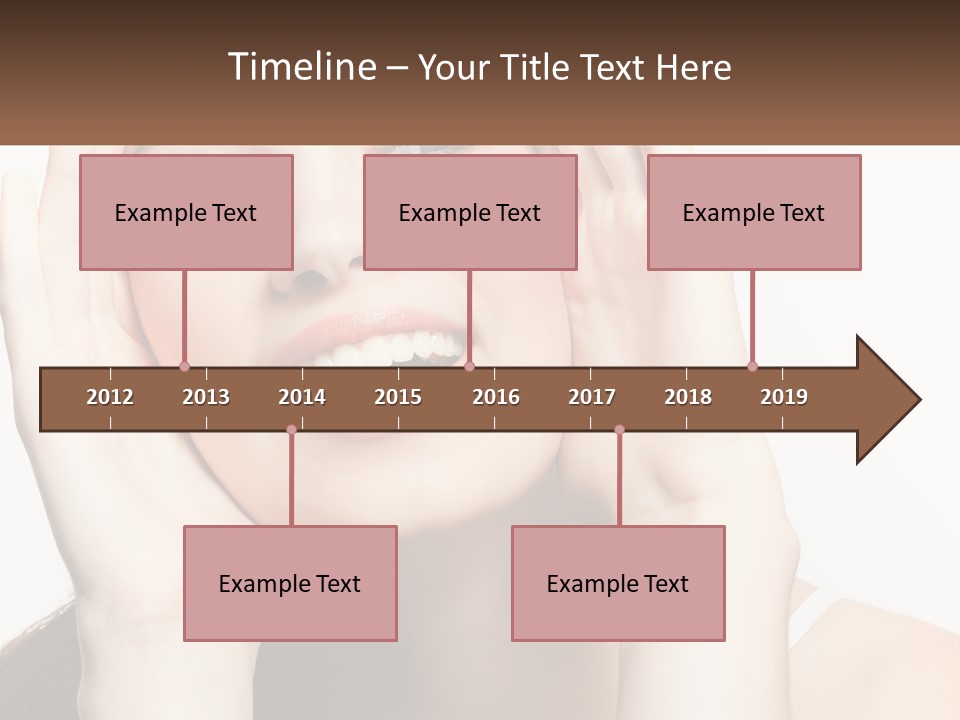 Timeline – Your Title Text Here

Example Text

Example Text

Example Text

2012 2013 2014 2015 2016 2017 2018 2019

Example Text

Example Text